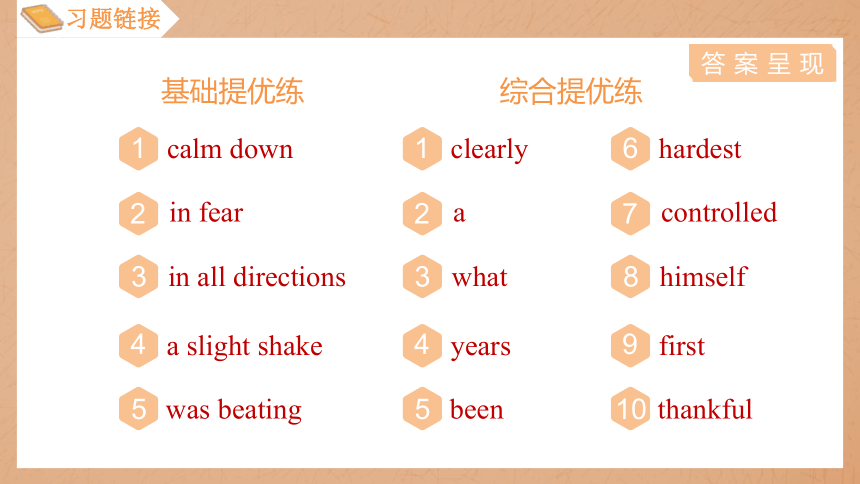 习题链接

答案呈现

基础提优练

1 calm down
2 in fear
3 in all directions
4 a slight shake
5 was beating

综合提优练

1 clearly
2 a
3 what
4 years
5 been

6 hardest
7 controlled
8 himself
9 first
10 thankful